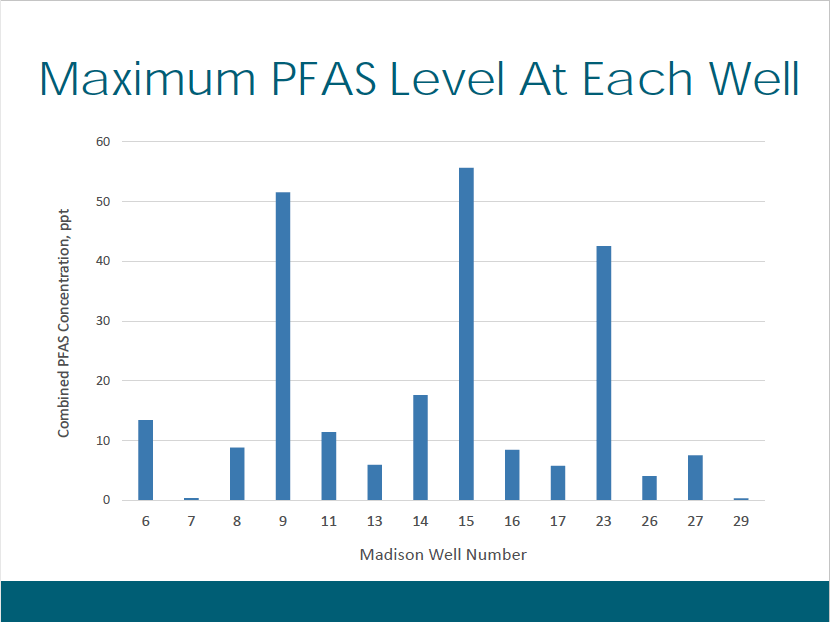 Maximum PFAS Level At Each Well

Combined PFAS Concentration, ppt

60
50
40
30
20
10
0

6 7 8 9 11 13 14 15 16 17 23 26 27 29

Madison Well Number